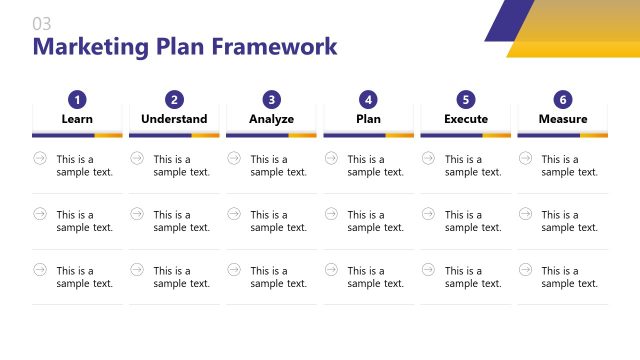 03

Marketing Plan Framework

| 1 Learn | 2 Understand | 3 Analyze | 4 Plan | 5 Execute | 6 Measure |
|---|---|---|---|---|---|
| This is a sample text. | This is a sample text. | This is a sample text. | This is a sample text. | This is a sample text. | This is a sample text. |
| This is a sample text. | This is a sample text. | This is a sample text. | This is a sample text. | This is a sample text. | This is a sample text. |
| This is a sample text. | This is a sample text. | This is a sample text. | This is a sample text. | This is a sample text. | This is a sample text. |